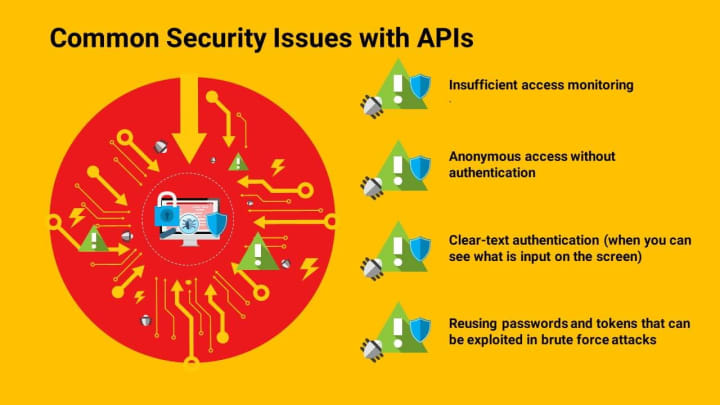 Common Security Issues with APIs

Insufficient access monitoring

Anonymous access without authentication

Clear-text authentication (when you can see what is input on the screen)

Reusing passwords and tokens that can be exploited in brute force attacks